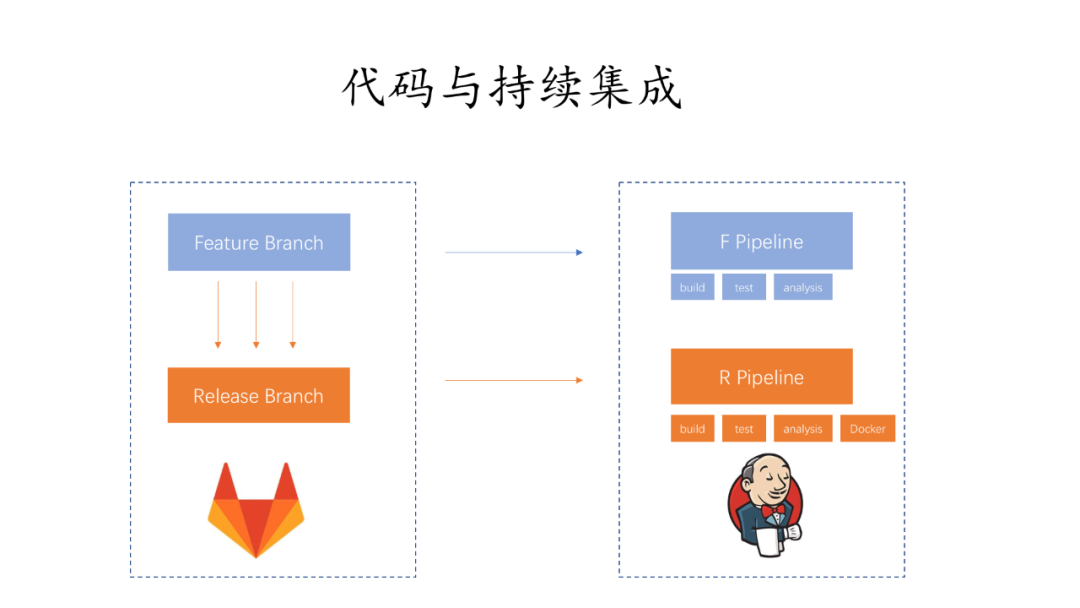 代码与持续集成

Feature Branch

Release Branch

F Pipeline

build test analysis

R Pipeline

build test analysis Docker